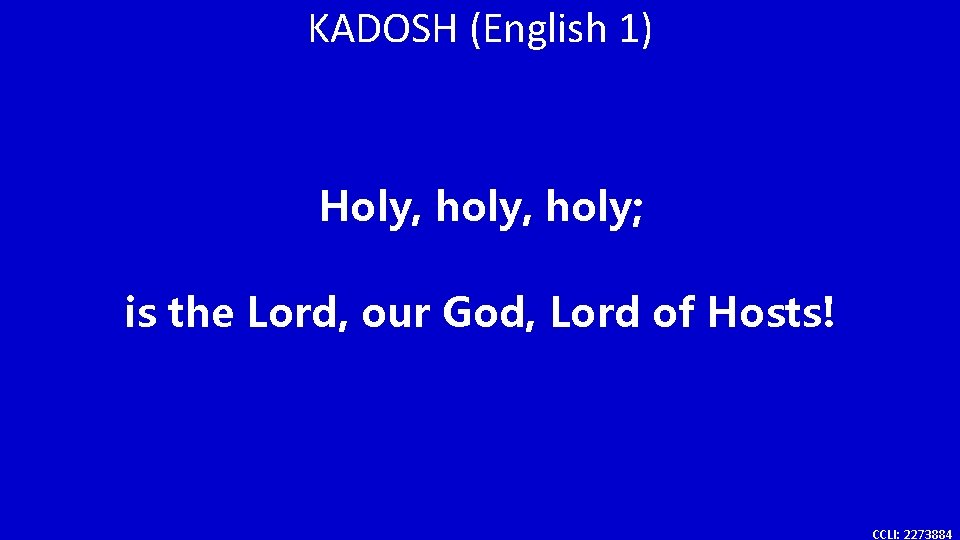 KADOSH (English 1)

Holy, holy, holy;

is the Lord, our God, Lord of Hosts!

CCLI: 2273884